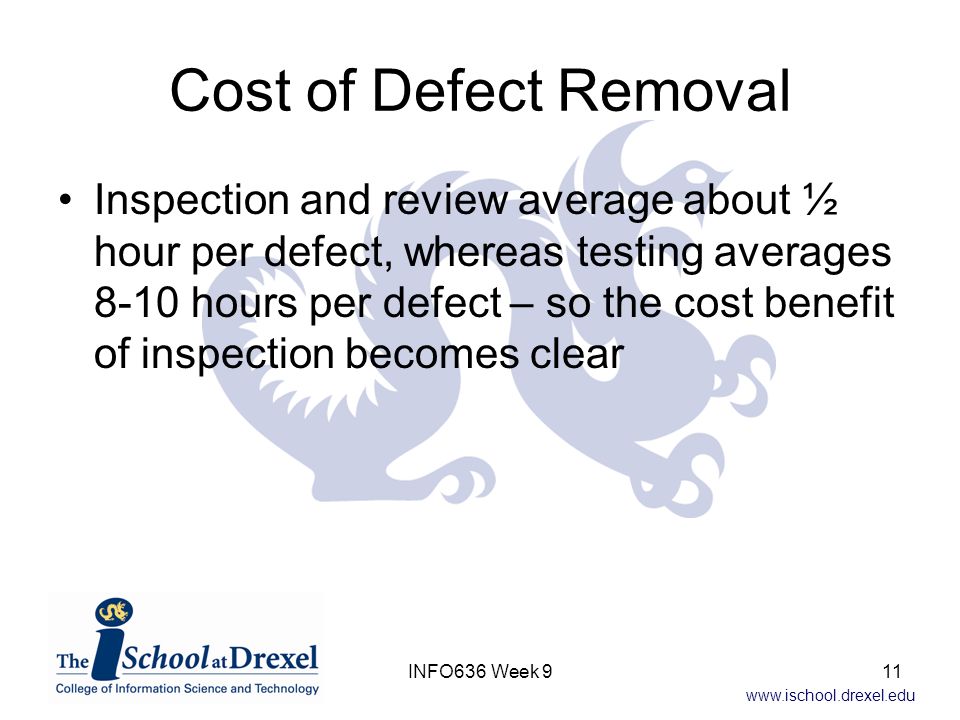 Cost of Defect Removal

• Inspection and review average about ½ hour per defect, whereas testing averages 8-10 hours per defect – so the cost benefit of inspection becomes clear

The iSchool at Drexel
College of Information Science and Technology

INFO636 Week 9

11

www.ischool.drexel.edu